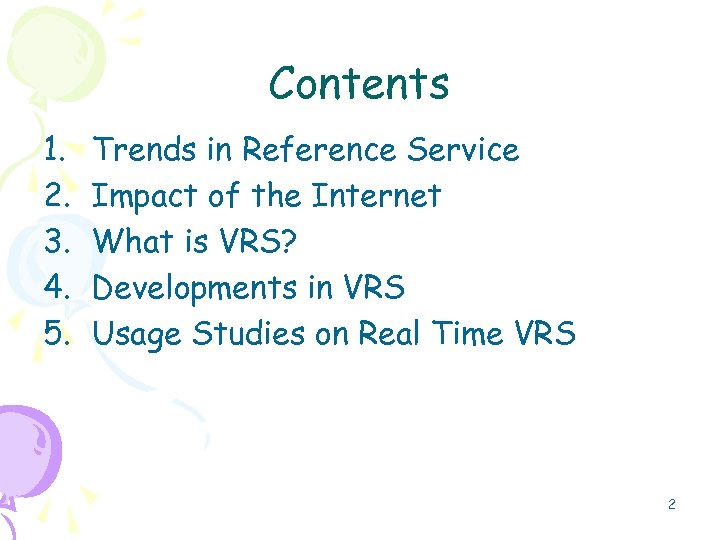 Contents

1. Trends in Reference Service
2. Impact of the Internet
3. What is VRS?
4. Developments in VRS
5. Usage Studies on Real Time VRS

2